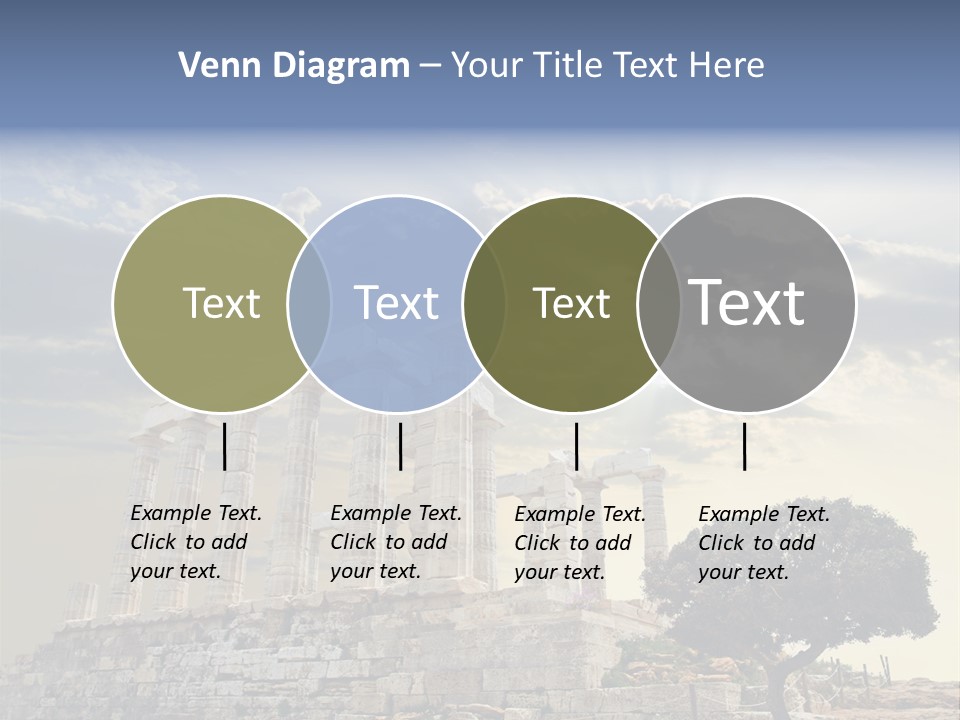 Venn Diagram – Your Title Text Here

Text

Text

Text

Text

Example Text. Click to add your text.

Example Text. Click to add your text.

Example Text. Click to add your text.

Example Text. Click to add your text.